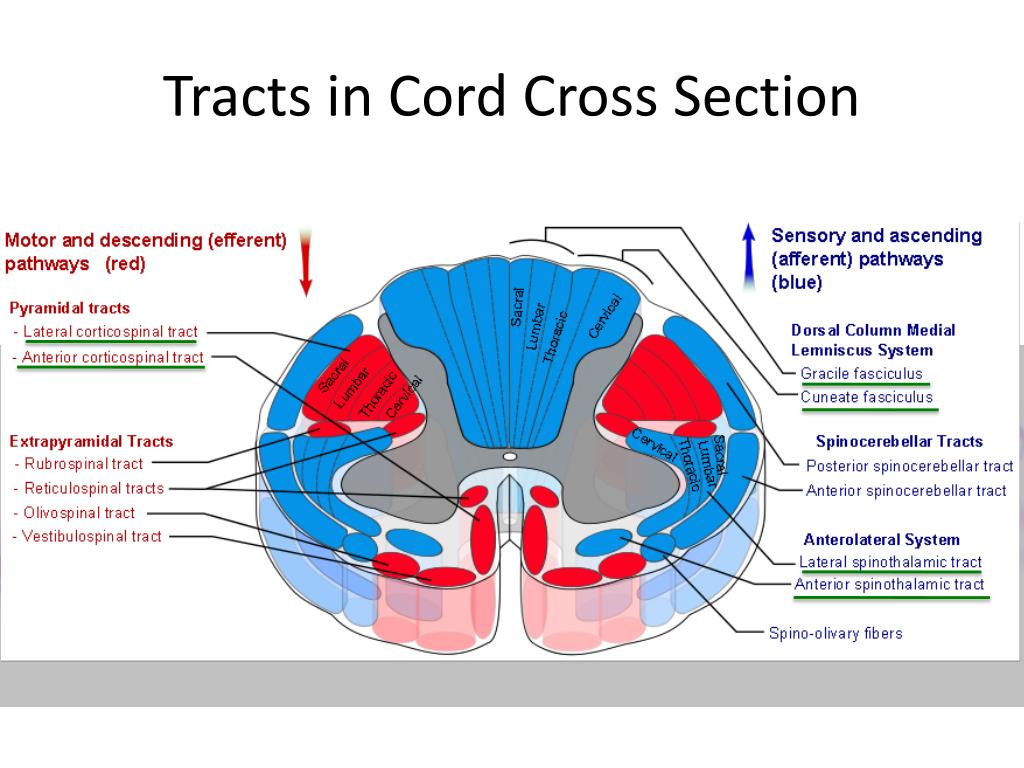 Tracts in Cord Cross Section

Motor and descending (efferent) pathways (red)

Pyramidal tracts
- Lateral corticospinal tract
- Anterior corticospinal tract

Extrapyramidal Tracts
- Rubrospinal tract
- Reticulospinal tracts
- Olivospinal tract
- Vestibulospinal tract

Sacral
Lumbar
Thoracic
Cervical

Sacral
Lumbar
Thoracic
Cervical

Cervical
Thoracic
Lumbar
Sacral

Sensory and ascending (afferent) pathways (blue)

Dorsal Column Medial Lemniscus System
Gracile fasciculus
Cuneate fasciculus

Spinocerebellar Tracts
Posterior spinocerebellar tract
Anterior spinocerebellar tract

Anterolateral System
Lateral spinothalamic tract
Anterior spinothalamic tract

Spino-olivary fibers